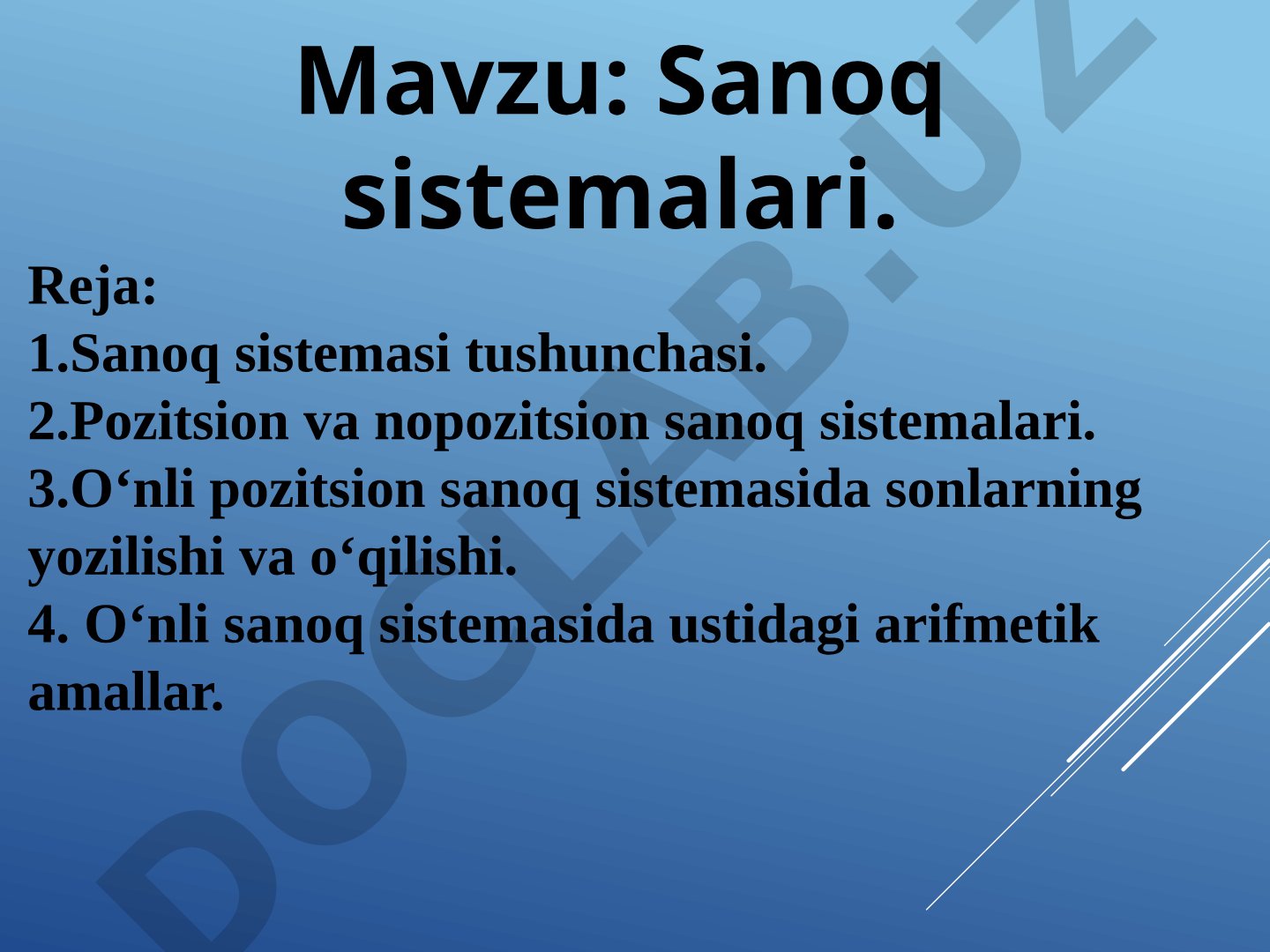 Mavzu: Sanoq sistemalari.

Reja:
1.Sanoq sistemasi tushunchasi.
2.Pozitsion va nopozitsion sanoq sistemalari.
3.O‘nli pozitsion sanoq sistemasida sonlarning yozilishi va o‘qilishi.
4. O‘nli sanoq sistemasida ustidagi arifmetik amallar.

DOCLAB.UZ